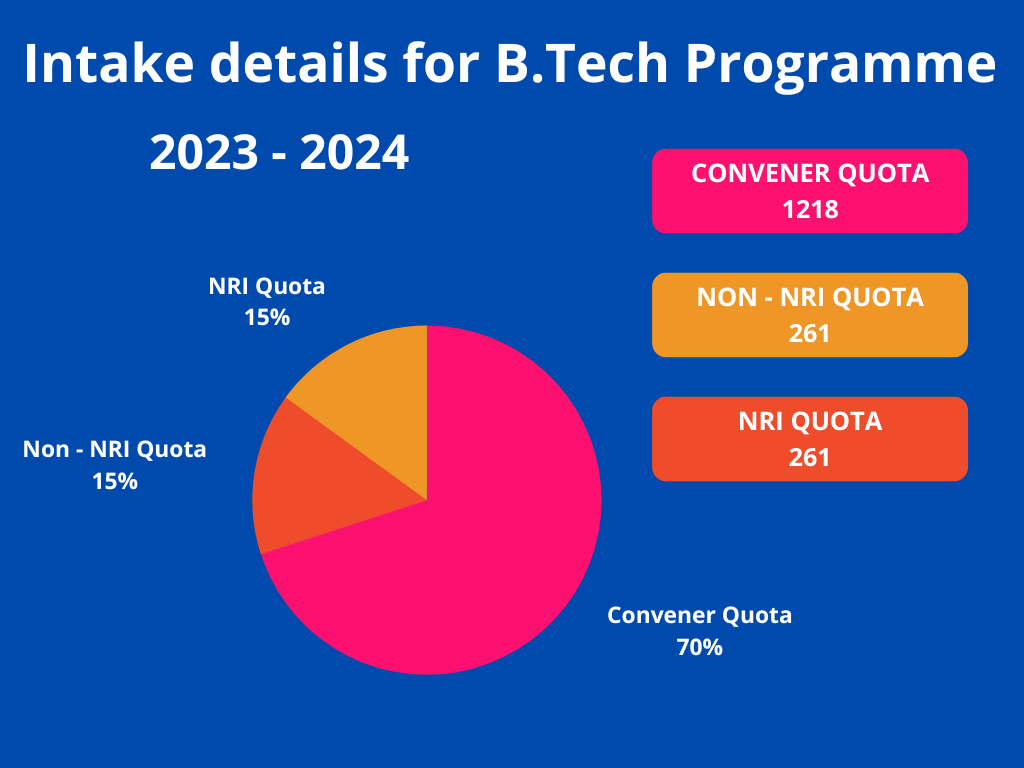 Intake details for B.Tech Programme

2023 - 2024

CONVENER QUOTA
1218

NON - NRI QUOTA
261

NRI QUOTA
261

NRI Quota
15%

Non - NRI Quota
15%

Convener Quota
70%